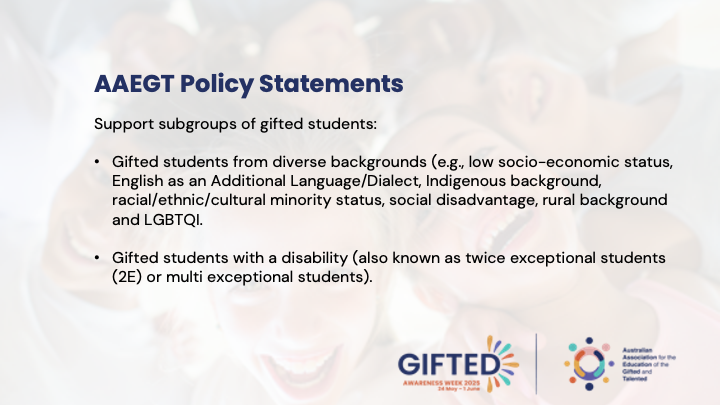 AAEGT Policy Statements

Support subgroups of gifted students:

• Gifted students from diverse backgrounds (e.g., low socio-economic status, English as an Additional Language/Dialect, Indigenous background, racial/ethnic/cultural minority status, social disadvantage, rural background and LGBTQI.

• Gifted students with a disability (also known as twice exceptional students (2E) or multi exceptional students).

GIFTED
AWARENESS WEEK 2025
24 May – 1 June

Australian Association for the Education of the Gifted and Talented